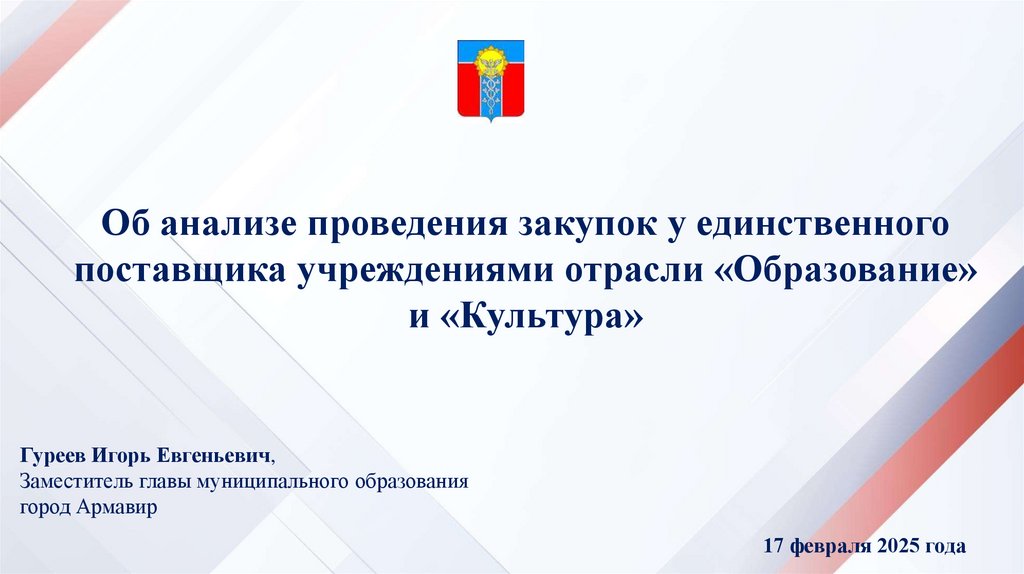 Об анализе проведения закупок у единственного поставщика учреждениями отрасли «Образование» и «Культура»

Гуреев Игорь Евгеньевич,
Заместитель главы муниципального образования город Армавир

17 февраля 2025 года